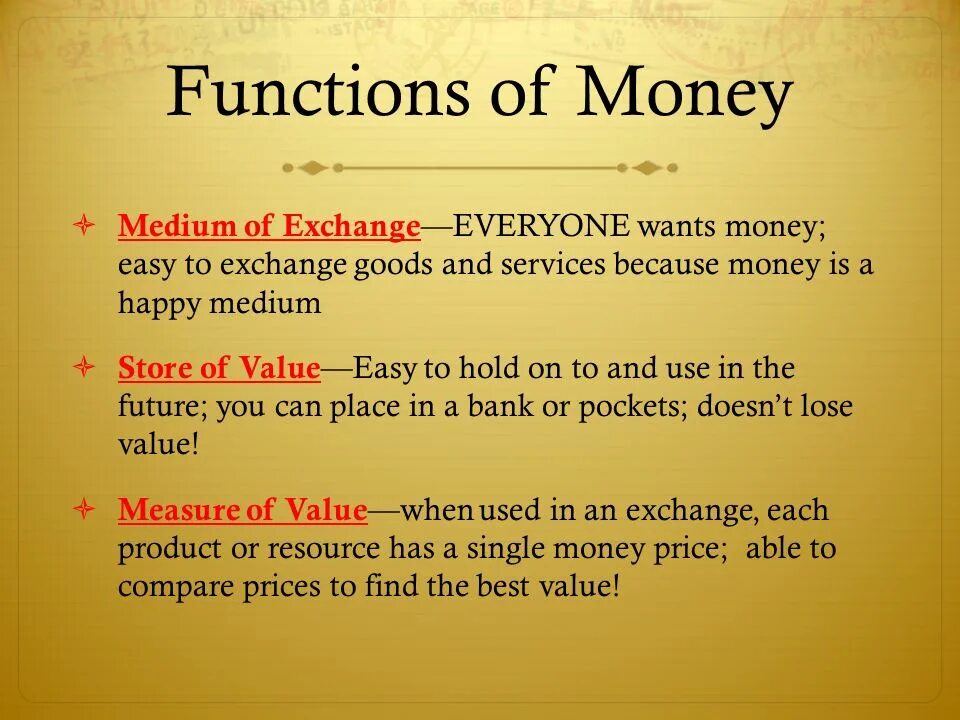 Functions of Money

Medium of Exchange—EVERYONE wants money; easy to exchange goods and services because money is a happy medium

Store of Value—Easy to hold on to and use in the future; you can place in a bank or pockets; doesn't lose value!

Measure of Value—when used in an exchange, each product or resource has a single money price; able to compare prices to find the best value!